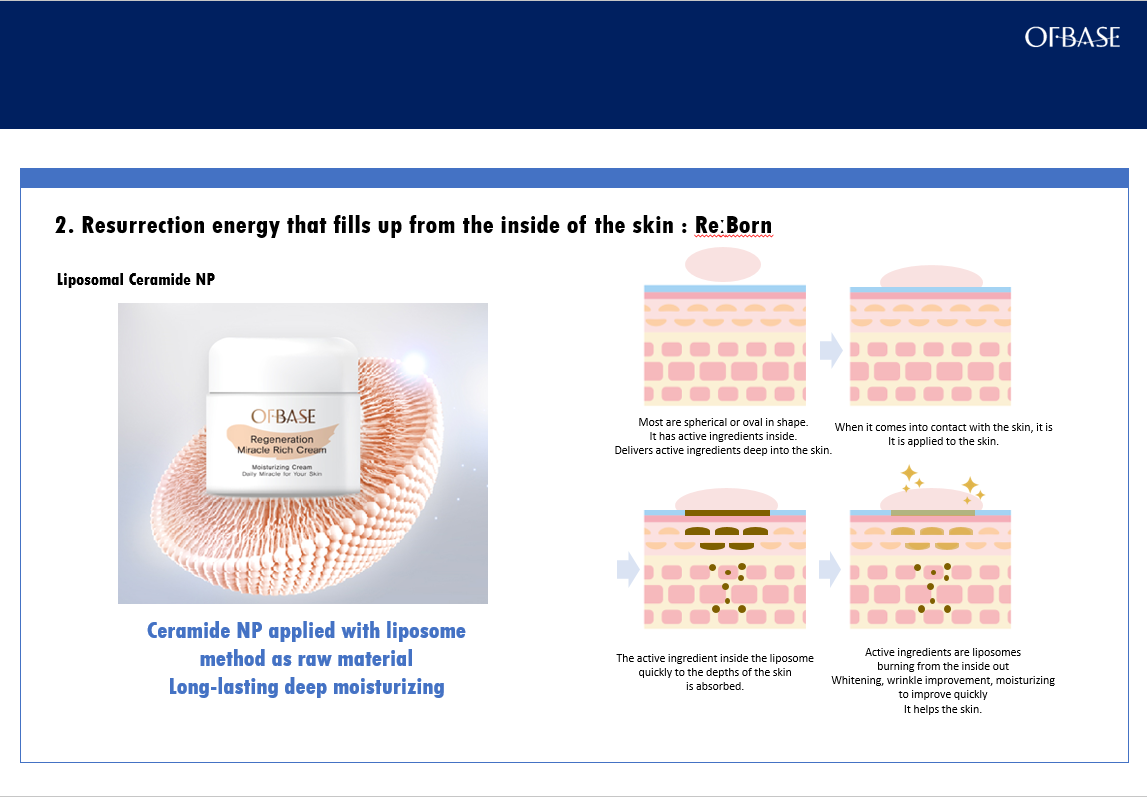 OFBASE

2. Resurrection energy that fills up from the inside of the skin : Re:Born

Liposomal Ceramide NP

OFBASE
Regeneration Miracle Rich Cream
Moisturizing Cream
Daily Miracle for Your Skin

Ceramide NP applied with liposome method as raw material
Long-lasting deep moisturizing

Most are spherical or oval in shape.
It has active ingredients inside.
Delivers active ingredients deep into the skin.

When it comes into contact with the skin, it is
It is applied to the skin.

The active ingredient inside the liposome quickly to the depths of the skin is absorbed.

Active ingredients are liposomes burning from the inside out
Whitening, wrinkle improvement, moisturizing to improve quickly
It helps the skin.